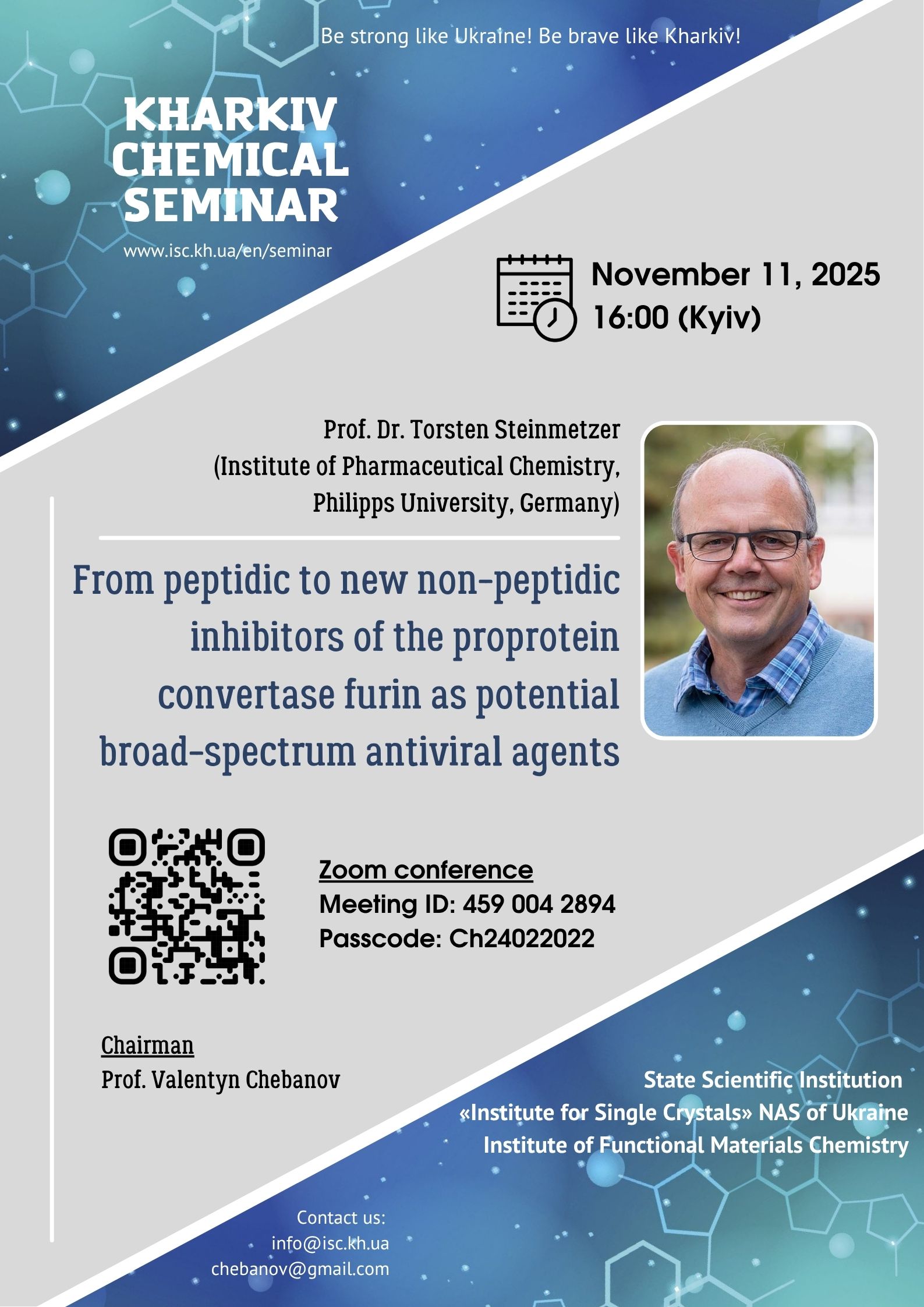 Be strong like Ukraine! Be brave like Kharkiv!

KHARKIV CHEMICAL SEMINAR

www.isc.kh.ua/en/seminar

November 11, 2025
16:00 (Kyiv)

Prof. Dr. Torsten Steinmetzer
(Institute of Pharmaceutical Chemistry, Philipps University, Germany)

From peptidic to new non-peptidic inhibitors of the proprotein convertase furin as potential broad-spectrum antiviral agents

Zoom conference
Meeting ID: 459 004 2894
Passcode: Ch24022022

Chairman
Prof. Valentyn Chebanov

State Scientific Institution
«Institute for Single Crystals» NAS of Ukraine
Institute of Functional Materials Chemistry

Contact us:
info@isc.kh.ua
chebanov@gmail.com